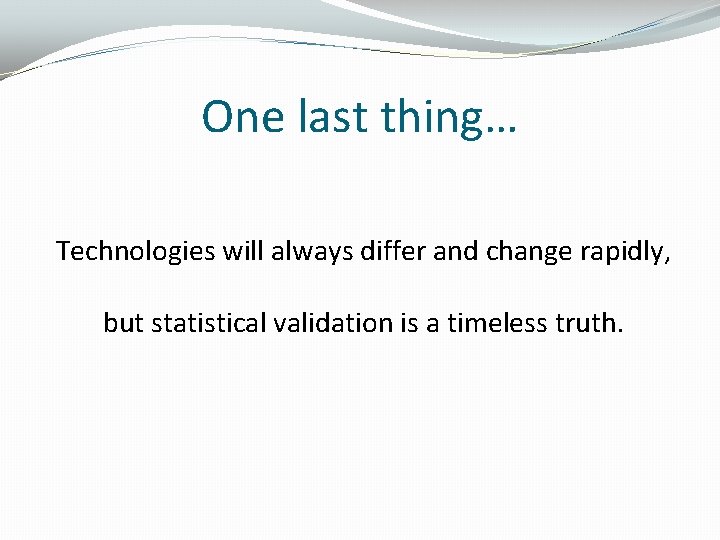 One last thing…

Technologies will always differ and change rapidly,

but statistical validation is a timeless truth.